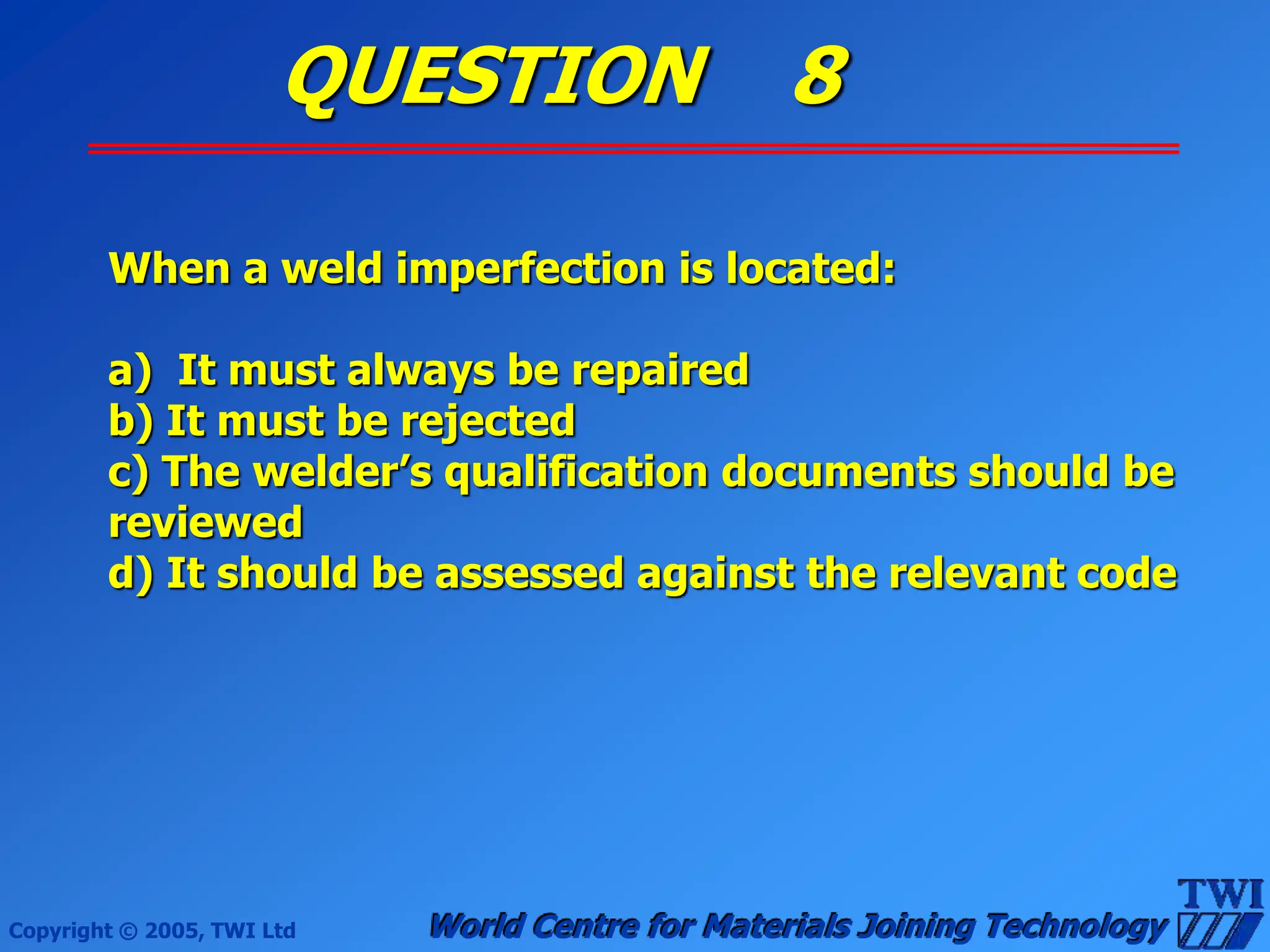 QUESTION 8

When a weld imperfection is located:

a) It must always be repaired
b) It must be rejected
c) The welder's qualification documents should be reviewed
d) It should be assessed against the relevant code

Copyright © 2005, TWI Ltd

World Centre for Materials Joining Technology

TWI